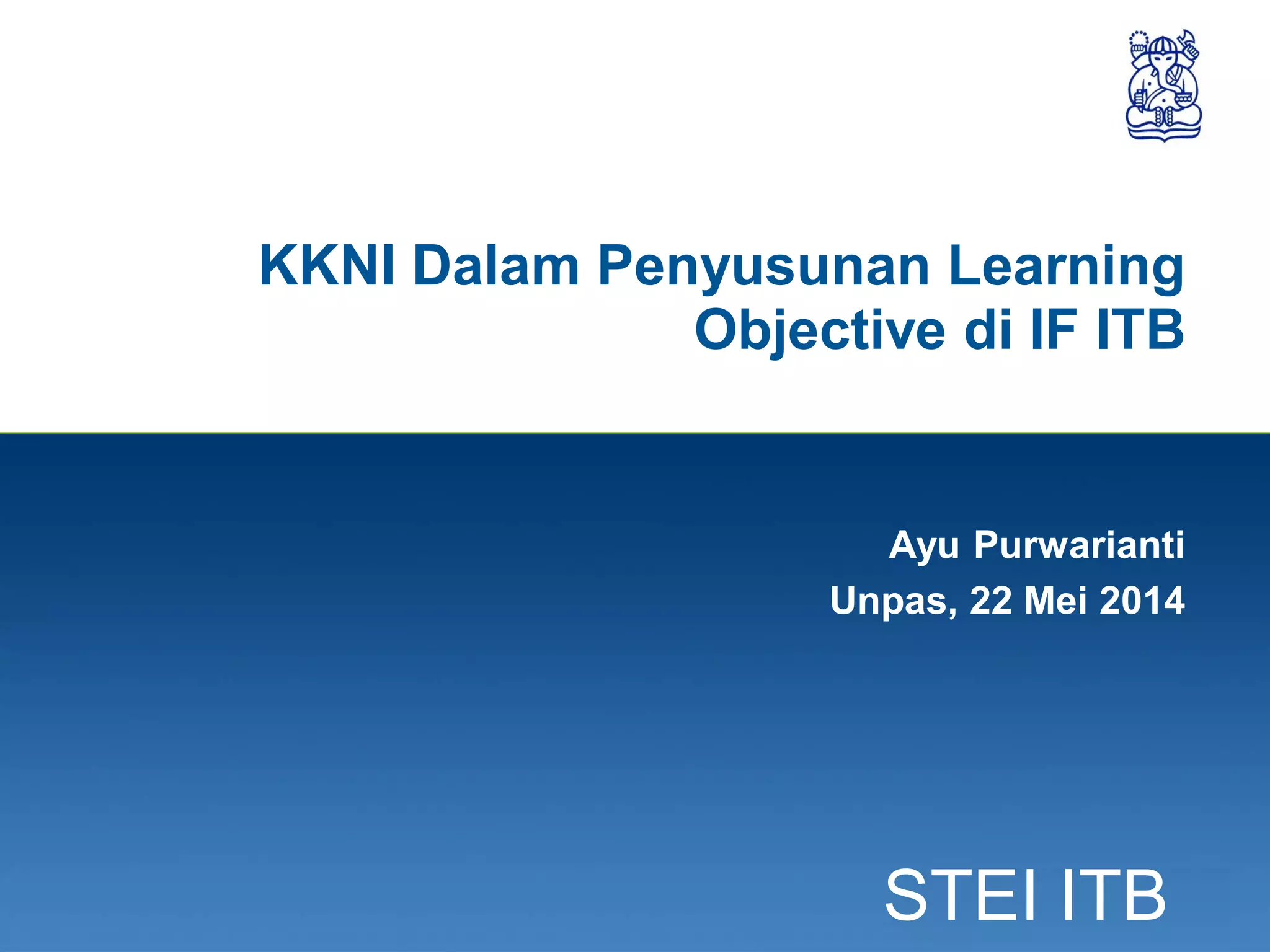 KKNI Dalam Penyusunan Learning Objective di IF ITB

Ayu Purwarianti

Unpas, 22 Mei 2014

STEI ITB